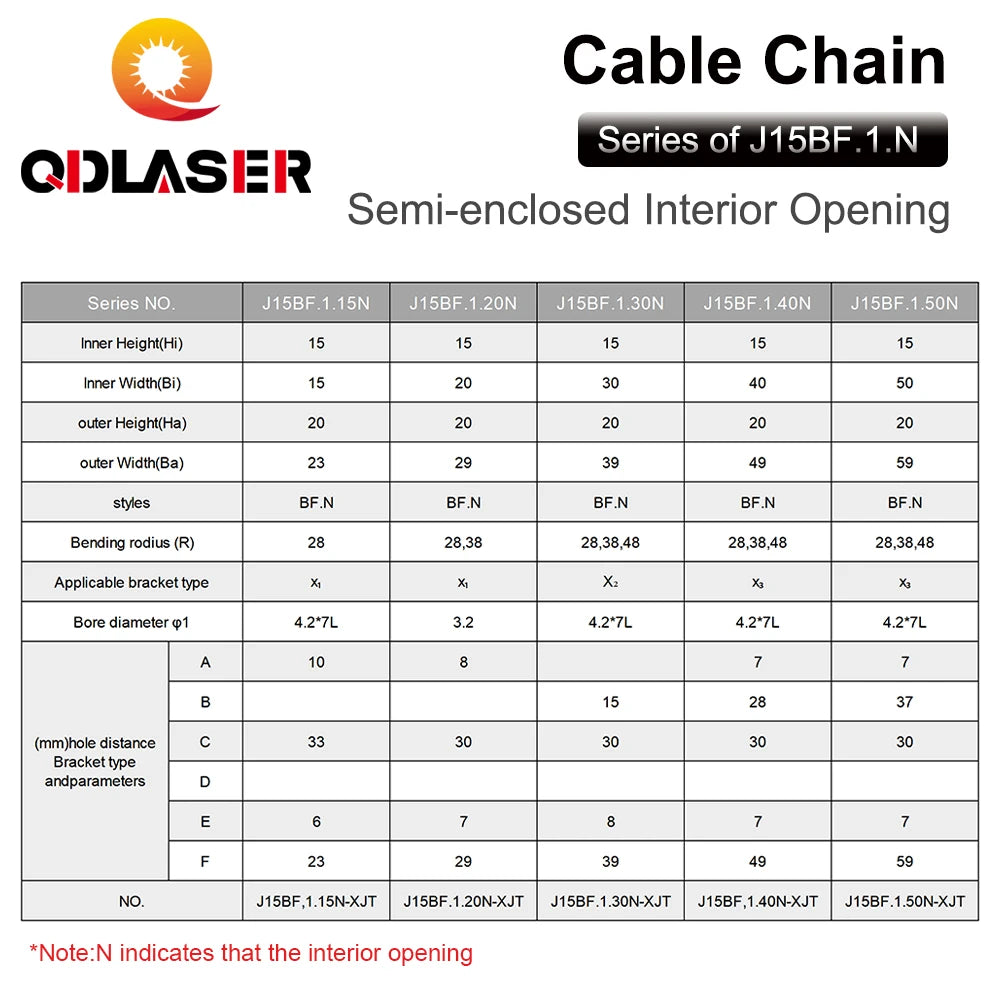 QDLASER

Cable Chain

Series of J15BF.1.N

Semi-enclosed Interior Opening

| Series NO. | | J15BF.1.15N | J15BF.1.20N | J15BF.1.30N | J15BF.1.40N | J15BF.1.50N |
|---|---|---|---|---|---|---|
| Inner Height(Hi) | | 15 | 15 | 15 | 15 | 15 |
| Inner Width(Bi) | | 15 | 20 | 30 | 40 | 50 |
| outer Height(Ha) | | 20 | 20 | 20 | 20 | 20 |
| outer Width(Ba) | | 23 | 29 | 39 | 49 | 59 |
| styles | | BF.N | BF.N | BF.N | BF.N | BF.N |
| Bending rodius (R) | | 28 | 28,38 | 28,38,48 | 28,38,48 | 28,38,48 |
| Applicable bracket type | | $x_1$ | $x_1$ | $X_2$ | $x_3$ | $x_3$ |
| Bore diameter φ1 | | 4.2*7L | 3.2 | 4.2*7L | 4.2*7L | 4.2*7L |
| (mm)hole distance Bracket type andparameters | A | 10 | 8 | | 7 | 7 |
| | B | | | 15 | 28 | 37 |
| | C | 33 | 30 | 30 | 30 | 30 |
| | D | | | | | |
| | E | 6 | 7 | 8 | 7 | 7 |
| | F | 23 | 29 | 39 | 49 | 59 |
| NO. | | J15BF,1.15N-XJT | J15BF.1.20N-XJT | J15BF.1.30N-XJT | J15BF,1.40N-XJT | J15BF.1.50N-XJT |

*Note:N indicates that the interior opening